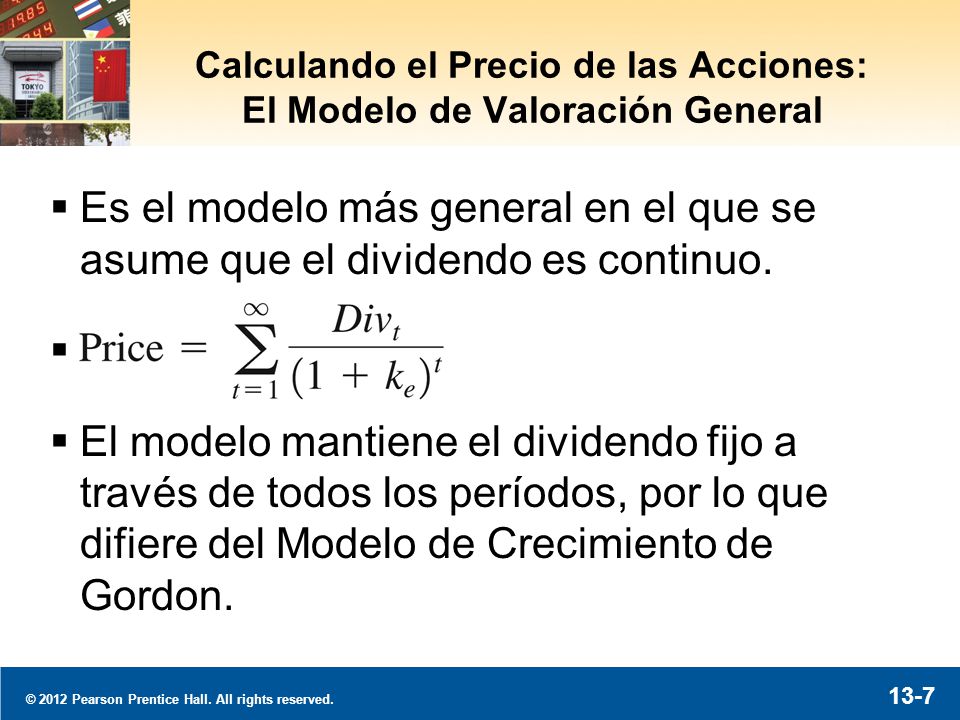 Calculando el Precio de las Acciones: El Modelo de Valoración General

▪ Es el modelo más general en el que se asume que el dividendo es continuo.

▪ $\text{Price} = \sum_{t=1}^{\infty} \frac{Div_t}{(1 + k_e)^t}$

▪ El modelo mantiene el dividendo fijo a través de todos los períodos, por lo que difiere del Modelo de Crecimiento de Gordon.

© 2012 Pearson Prentice Hall. All rights reserved.

13-7